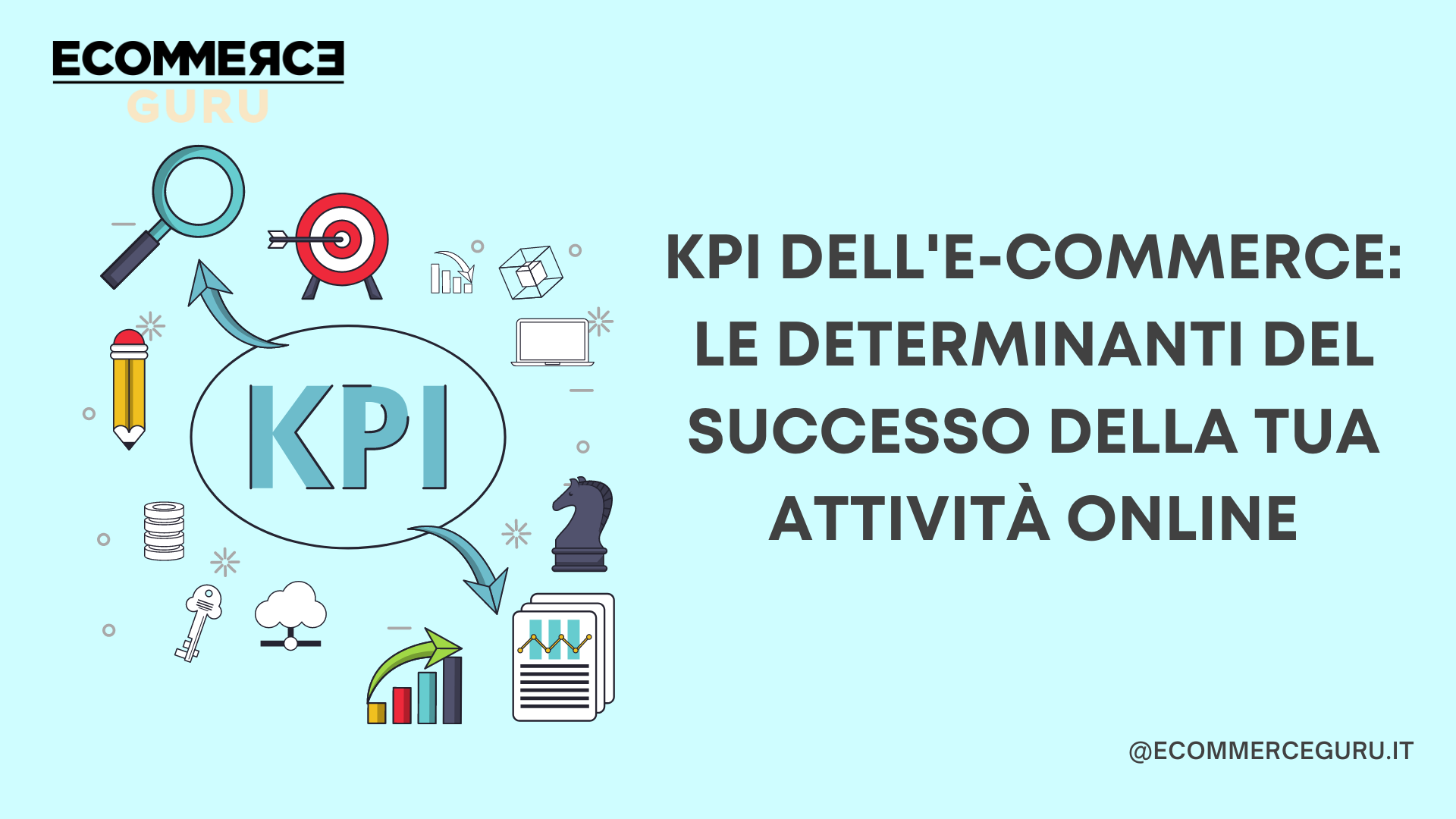 ECOMMERCE
GURU

KPI

KPI DELL'E-COMMERCE: LE DETERMINANTI DEL SUCCESSO DELLA TUA ATTIVITÀ ONLINE

@ECOMMERCEGURU.IT